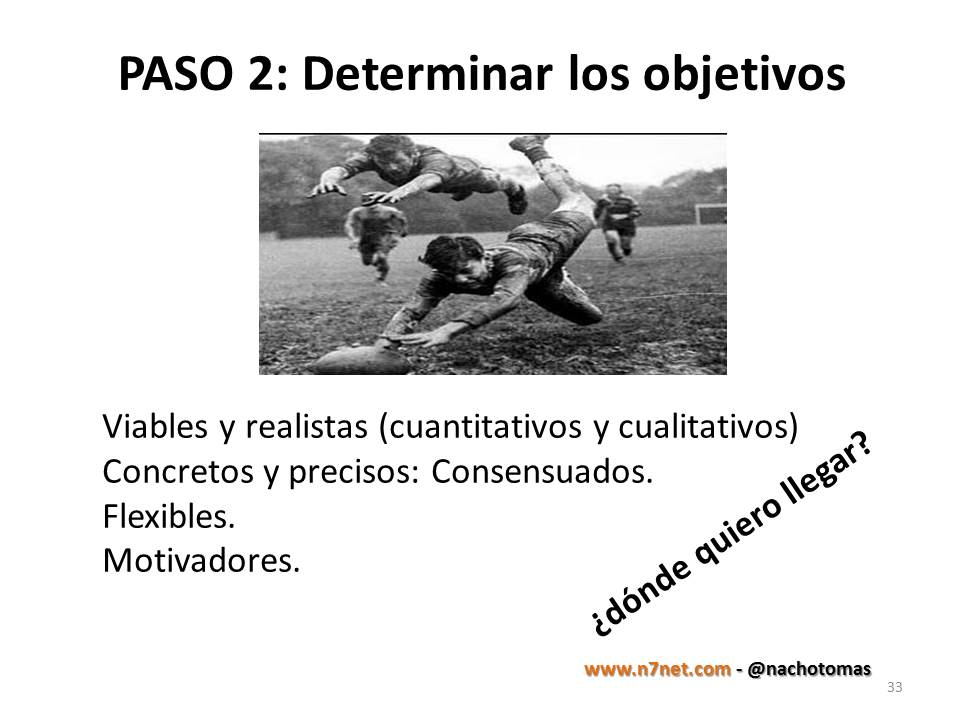 PASO 2: Determinar los objetivos

Viables y realistas (cuantitativos y cualitativos)
Concretos y precisos: Consensuados.
Flexibles.
Motivadores.

¿dónde quiero llegar?

www.n7net.com - @nachotomas

33